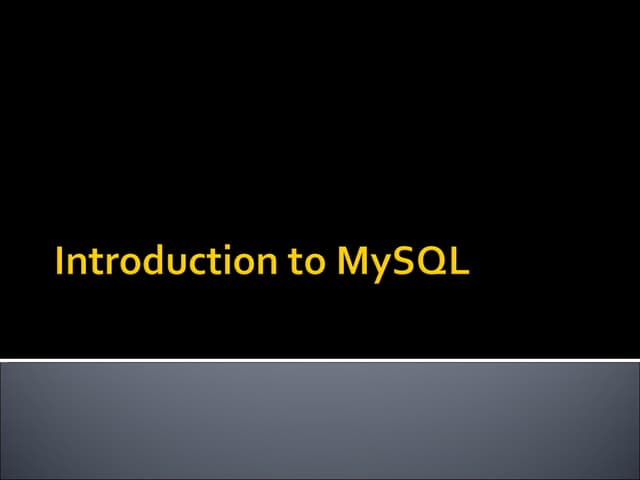 Introduction to MySQL